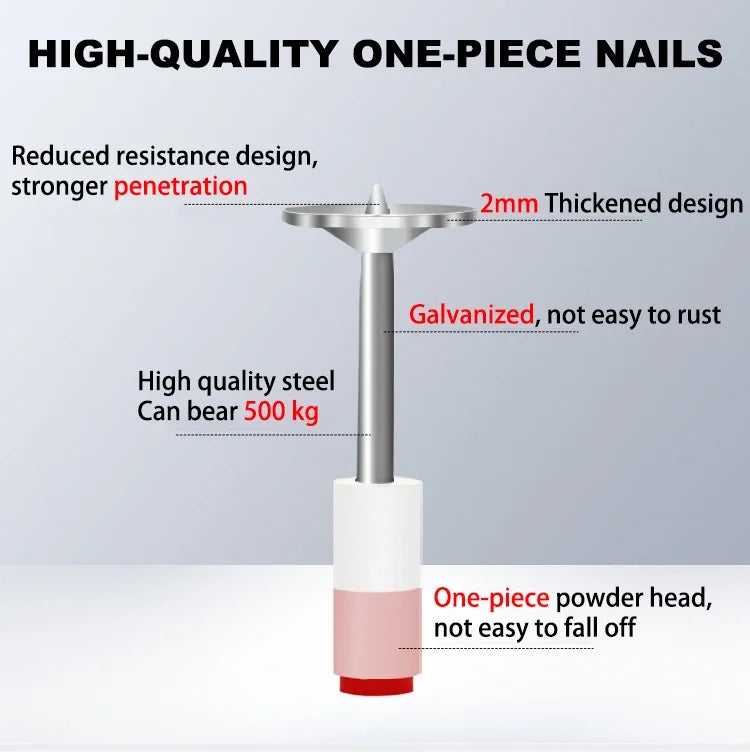 HIGH-QUALITY ONE-PIECE NAILS

Reduced resistance design, stronger penetration

2mm Thickened design

Galvanized, not easy to rust

High quality steel
Can bear 500 kg

One-piece powder head, not easy to fall off